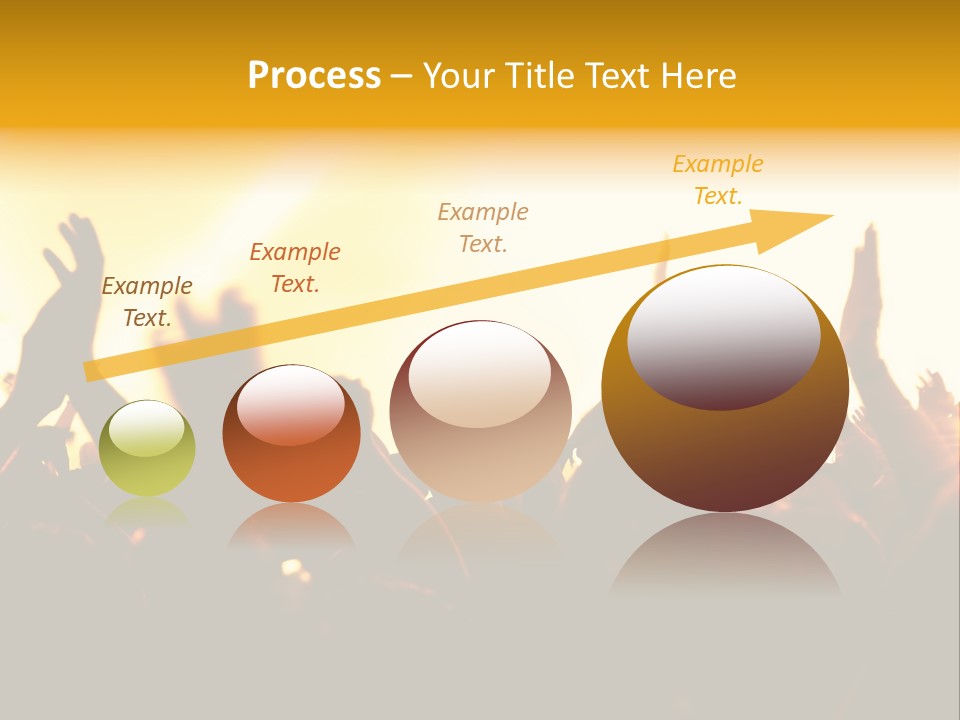 Process – Your Title Text Here

Example Text.

Example Text.

Example Text.

Example Text.